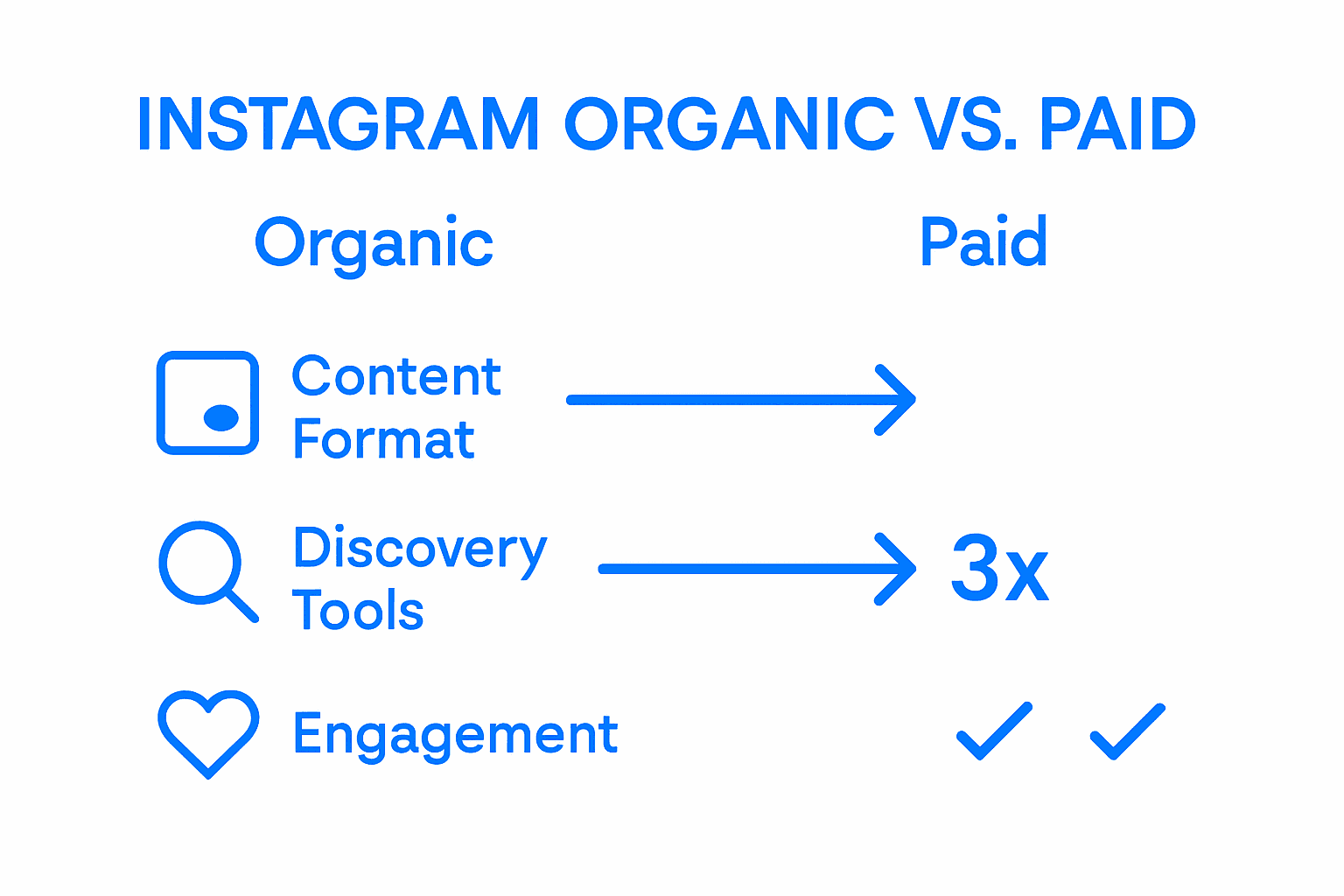 INSTAGRAM ORGANIC VS. PAID

Organic

Paid

Content Format

Discovery Tools

3x

Engagement